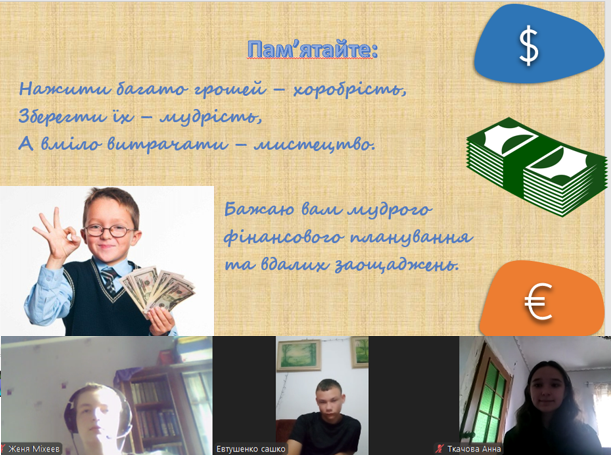 Пам'ятайте:

$

Нажити багато грошей – хоробрість,
Зберегти їх – мудрість,
А вміло витрачати – мистецтво.

Бажаю вам мудрого фінансового планування та вдалих заощаджень.

€

Женя Міхеев

Евтушенко сашко

Ткачова Анна